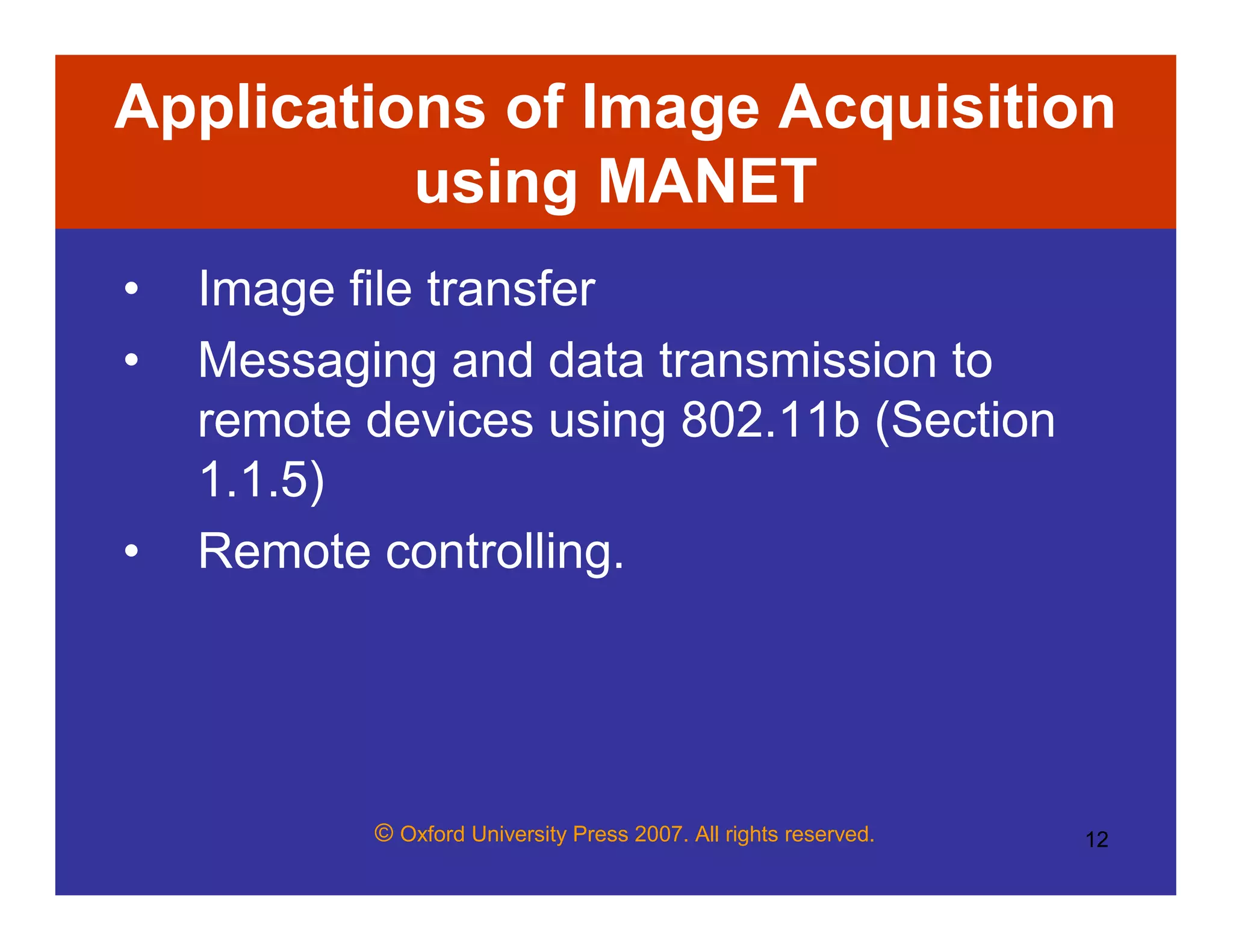 Applications of Image Acquisition using MANET

• Image file transfer
• Messaging and data transmission to remote devices using 802.11b (Section 1.1.5)
• Remote controlling.

© Oxford University Press 2007. All rights reserved.

12